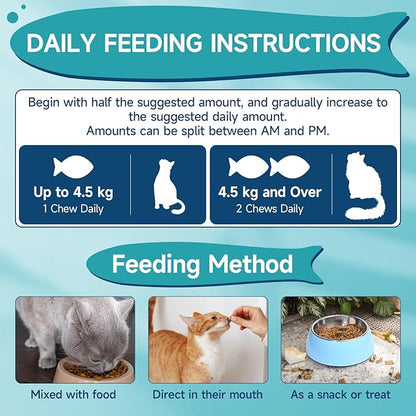 DAILY FEEDING INSTRUCTIONS

Begin with half the suggested amount, and gradually increase to the suggested daily amount.
Amounts can be split between AM and PM.

Up to 4.5 kg
1 Chew Daily

4.5 kg and Over
2 Chews Daily

Feeding Method

Mixed with food

Direct in their mouth

As a snack or treat